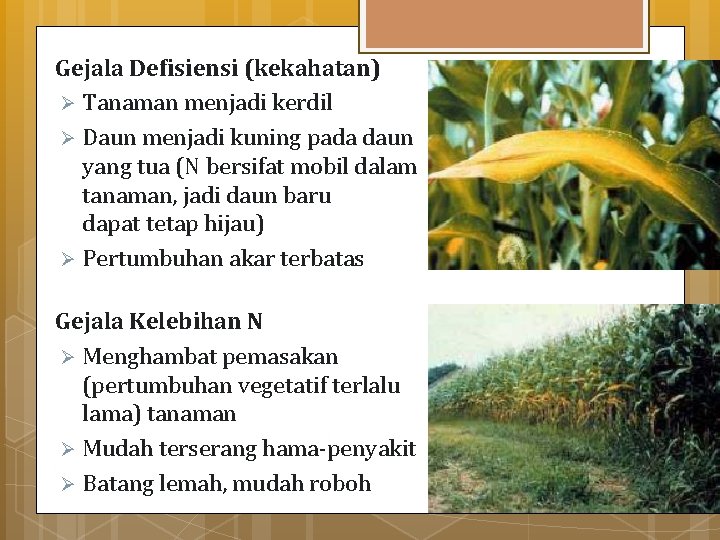 Gejala Defisiensi (kekahatan)
➢ Tanaman menjadi kerdil
➢ Daun menjadi kuning pada daun yang tua (N bersifat mobil dalam tanaman, jadi daun baru dapat tetap hijau)
➢ Pertumbuhan akar terbatas

Gejala Kelebihan N
➢ Menghambat pemasakan (pertumbuhan vegetatif terlalu lama) tanaman
➢ Mudah terserang hama-penyakit
➢ Batang lemah, mudah roboh